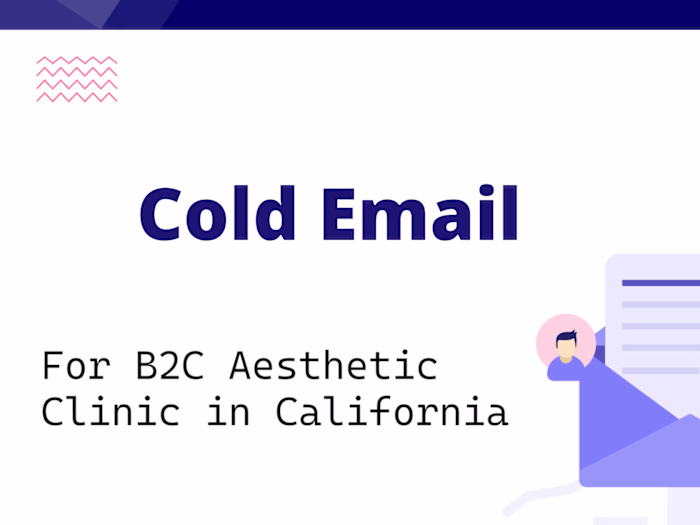 Cold Email

For B2C Aesthetic Clinic in California